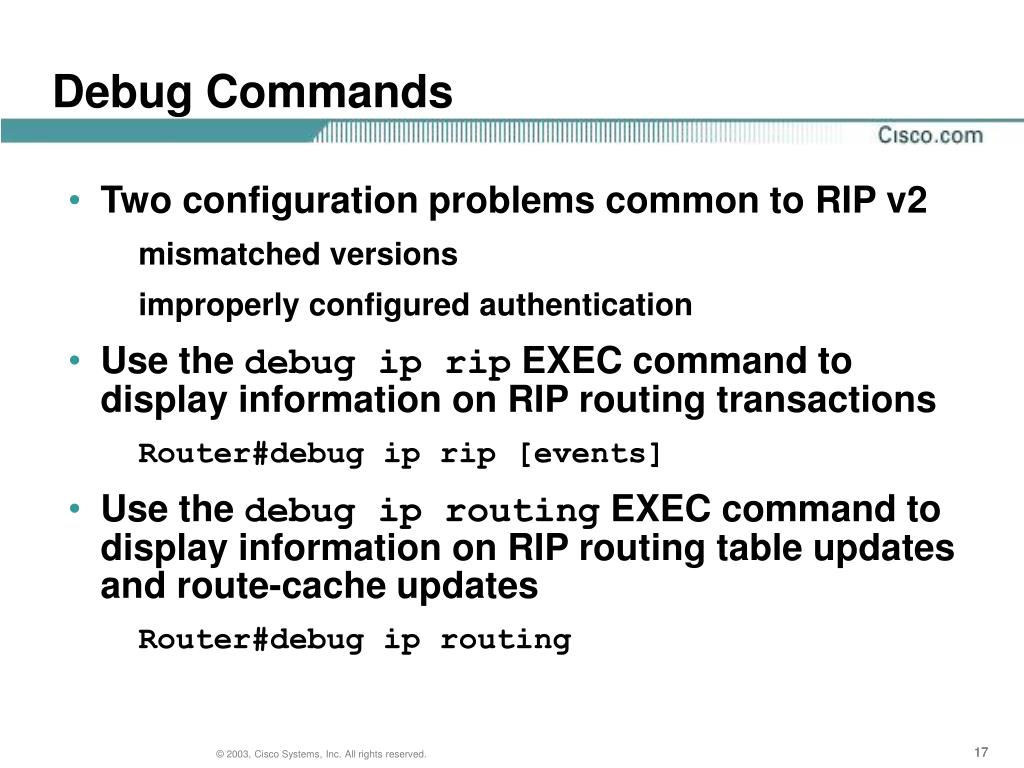 Debug Commands

Cisco.com

• Two configuration problems common to RIP v2

mismatched versions

improperly configured authentication

• Use the debug ip rip EXEC command to display information on RIP routing transactions

Router#debug ip rip [events]

• Use the debug ip routing EXEC command to display information on RIP routing table updates and route-cache updates

Router#debug ip routing

© 2003, Cisco Systems, Inc. All rights reserved.

17